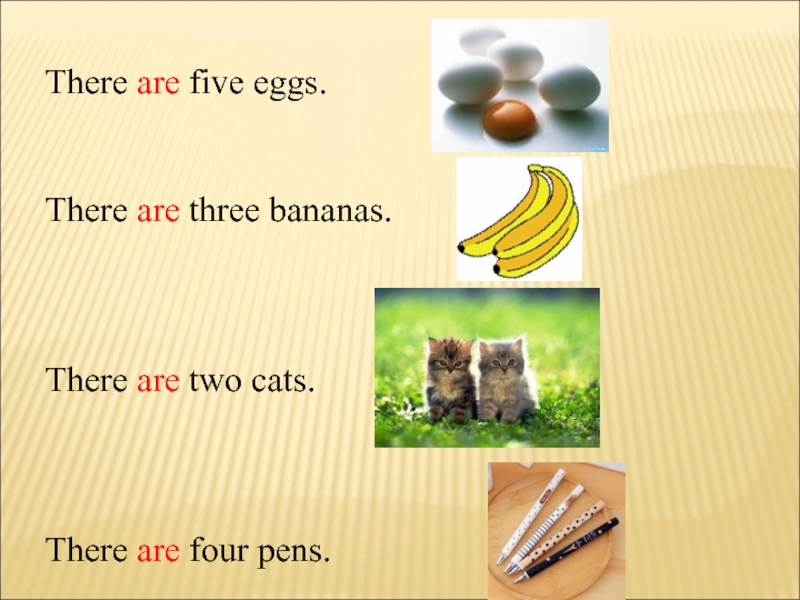 There are five eggs.

There are three bananas.

There are two cats.

There are four pens.